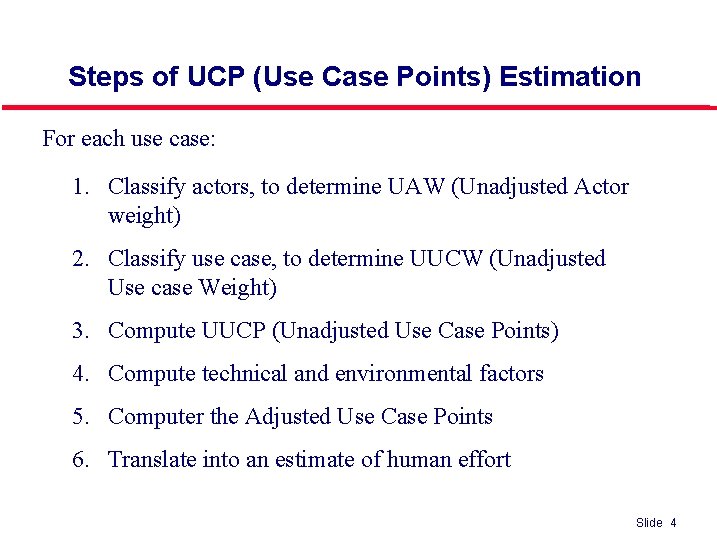 Steps of UCP (Use Case Points) Estimation

For each use case:

1. Classify actors, to determine UAW (Unadjusted Actor weight)
2. Classify use case, to determine UUCW (Unadjusted Use case Weight)
3. Compute UUCP (Unadjusted Use Case Points)
4. Compute technical and environmental factors
5. Computer the Adjusted Use Case Points
6. Translate into an estimate of human effort

Slide 4